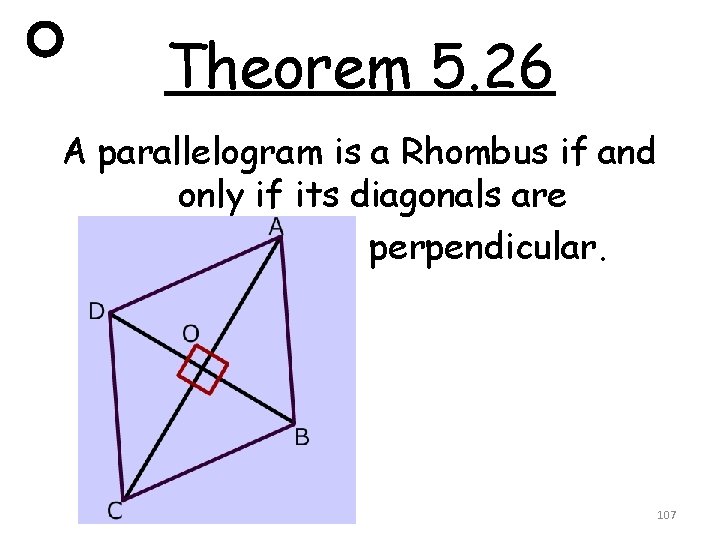 Theorem 5.26

A parallelogram is a Rhombus if and only if its diagonals are perpendicular.

A
D
O
B
C

107